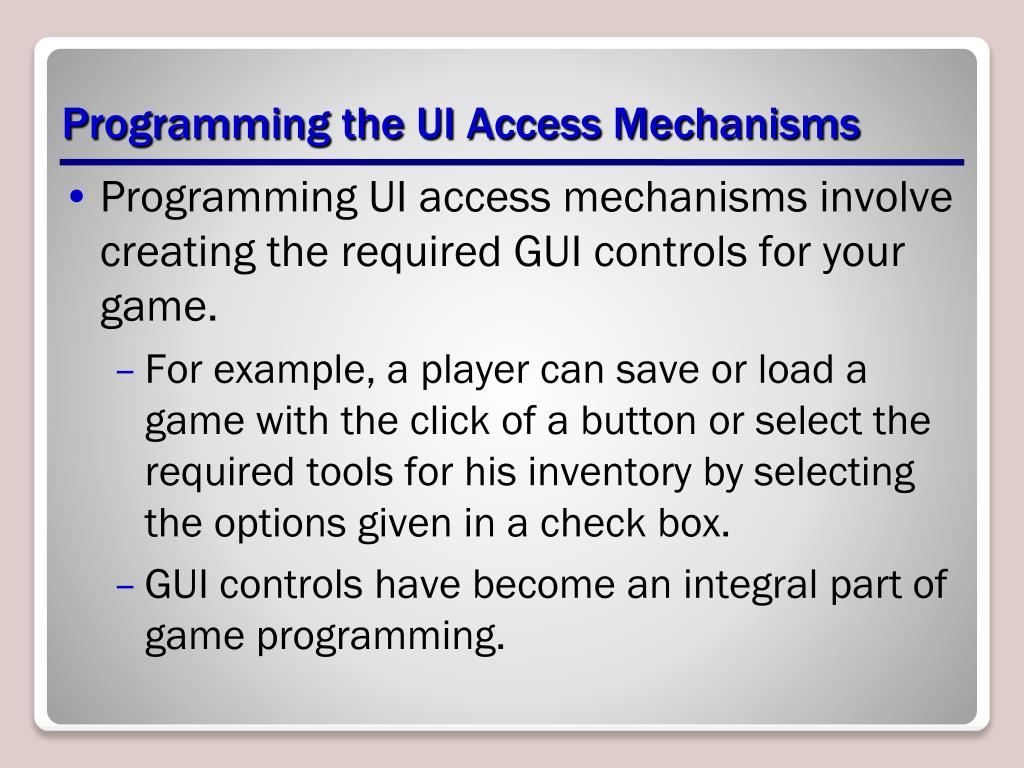 Programming the UI Access Mechanisms

• Programming UI access mechanisms involve creating the required GUI controls for your game.

– For example, a player can save or load a game with the click of a button or select the required tools for his inventory by selecting the options given in a check box.

– GUI controls have become an integral part of game programming.